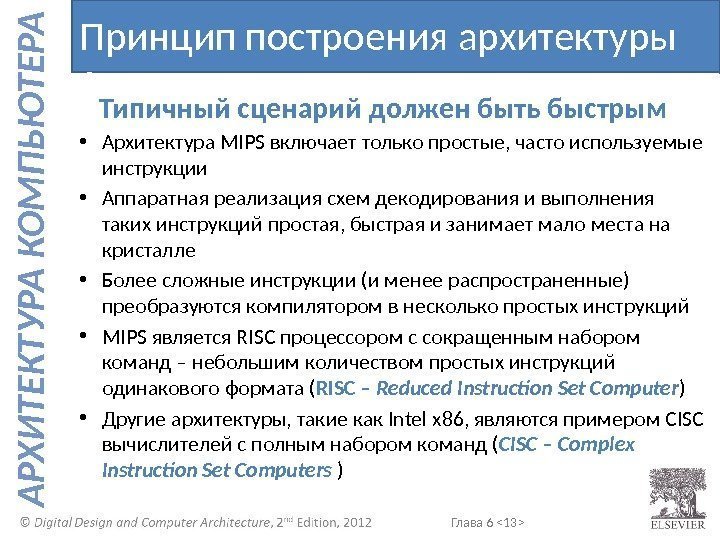 АРХИТЕКТУРА КОМПЬЮТЕРА

Принцип построения архитектуры

Типичный сценарий должен быть быстрым

• Архитектура MIPS включает только простые, часто используемые инструкции

• Аппаратная реализация схем декодирования и выполнения таких инструкций простая, быстрая и занимает мало места на кристалле

• Более сложные инструкции (и менее распространенные) преобразуются компилятором в несколько простых инструкций

• MIPS является RISC процессором с сокращенным набором команд – небольшим количеством простых инструкций одинакового формата (RISC – Reduced Instruction Set Computer)

• Другие архитектуры, такие как Intel x86, являются примером CISC вычислителей с полным набором команд (CISC – Complex Instruction Set Computers )

© Digital Design and Computer Architecture, 2nd Edition, 2012

Глава 6 <13>

ELSEVIER